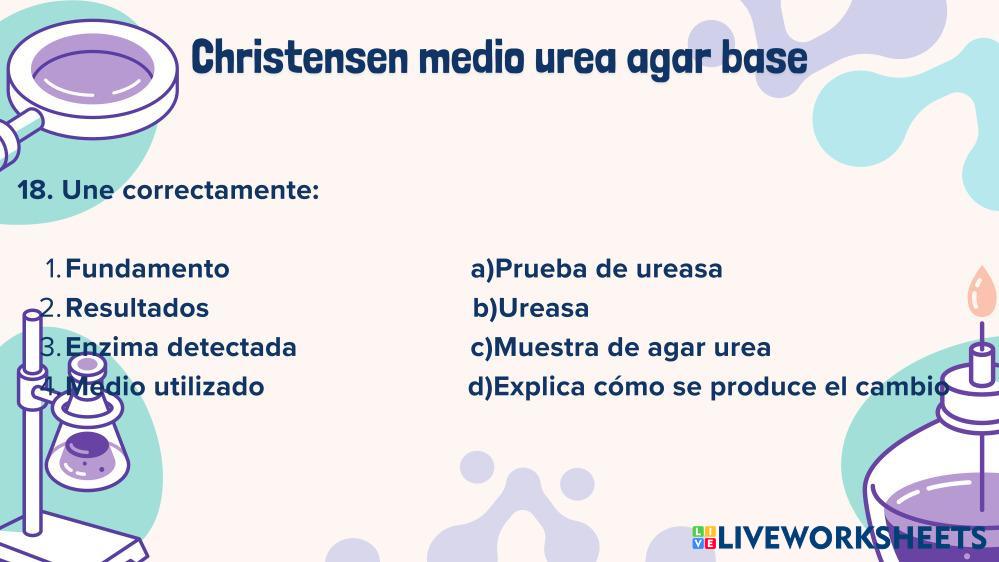 Christensen medio urea agar base

18. Une correctamente:

1. Fundamento
2. Resultados
3. Enzima detectada
4. Medio utilizado

a)Prueba de ureasa
b)Ureasa
c)Muestra de agar urea
d)Explica cómo se produce el cambio

LIVEWORKSHEETS